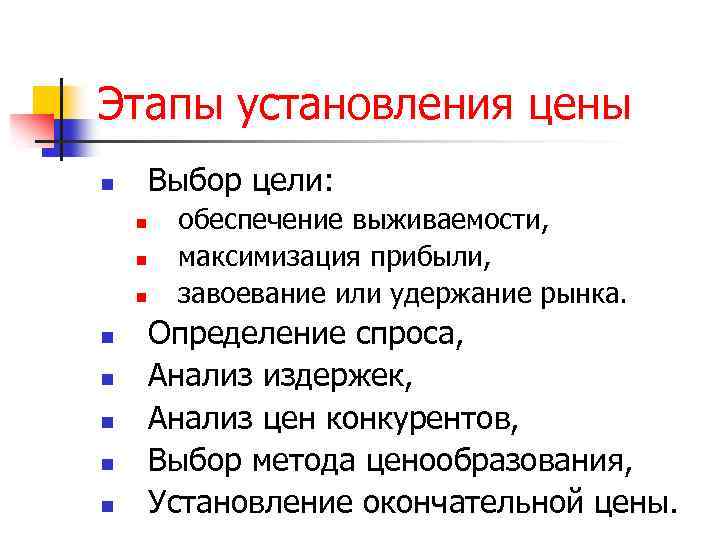 Этапы установления цены

- Выбор цели:
  - обеспечение выживаемости,
  - максимизация прибыли,
  - завоевание или удержание рынка.
- Определение спроса,
- Анализ издержек,
- Анализ цен конкурентов,
- Выбор метода ценообразования,
- Установление окончательной цены.